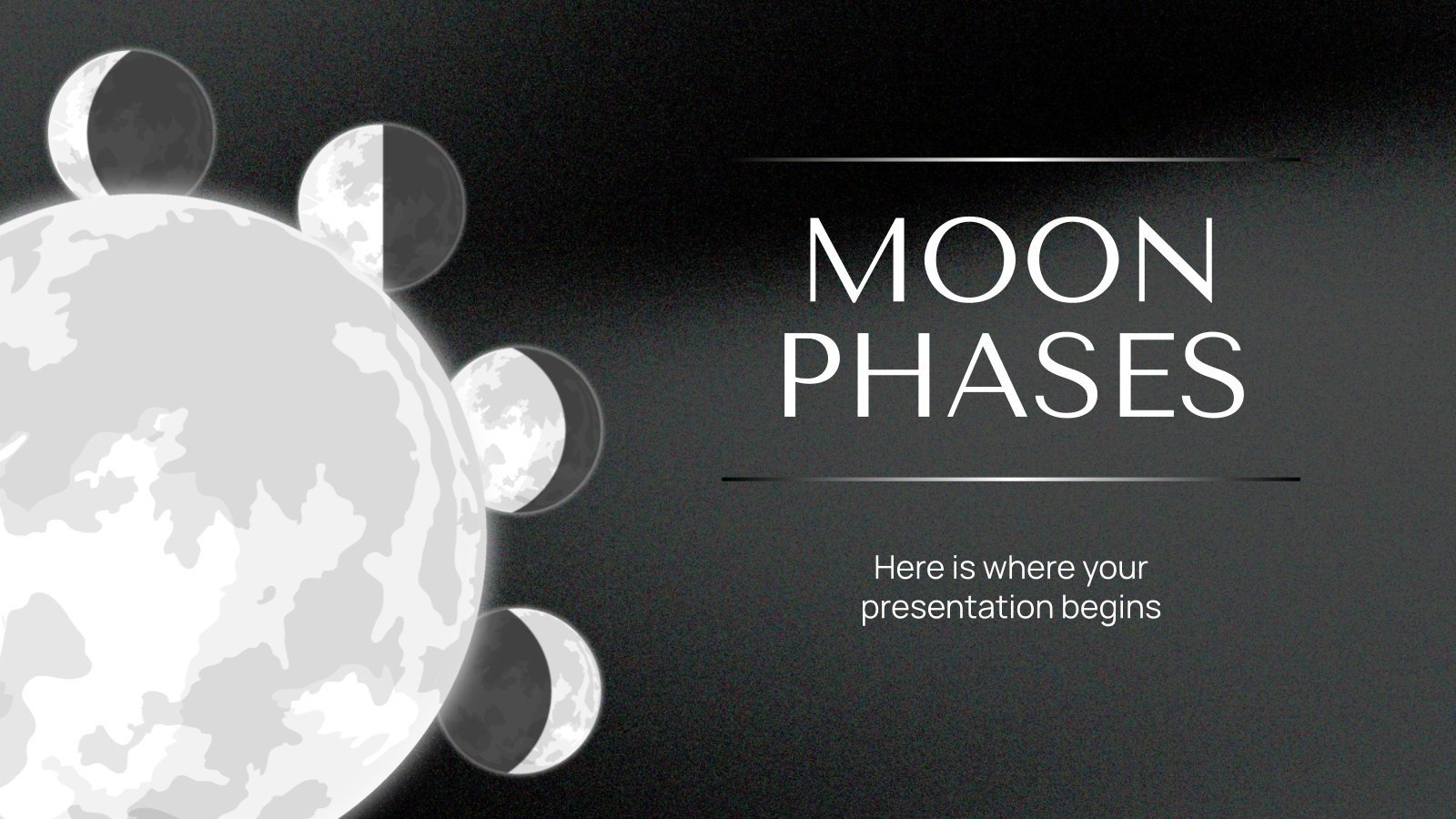 MOON PHASES

Here is where your presentation begins